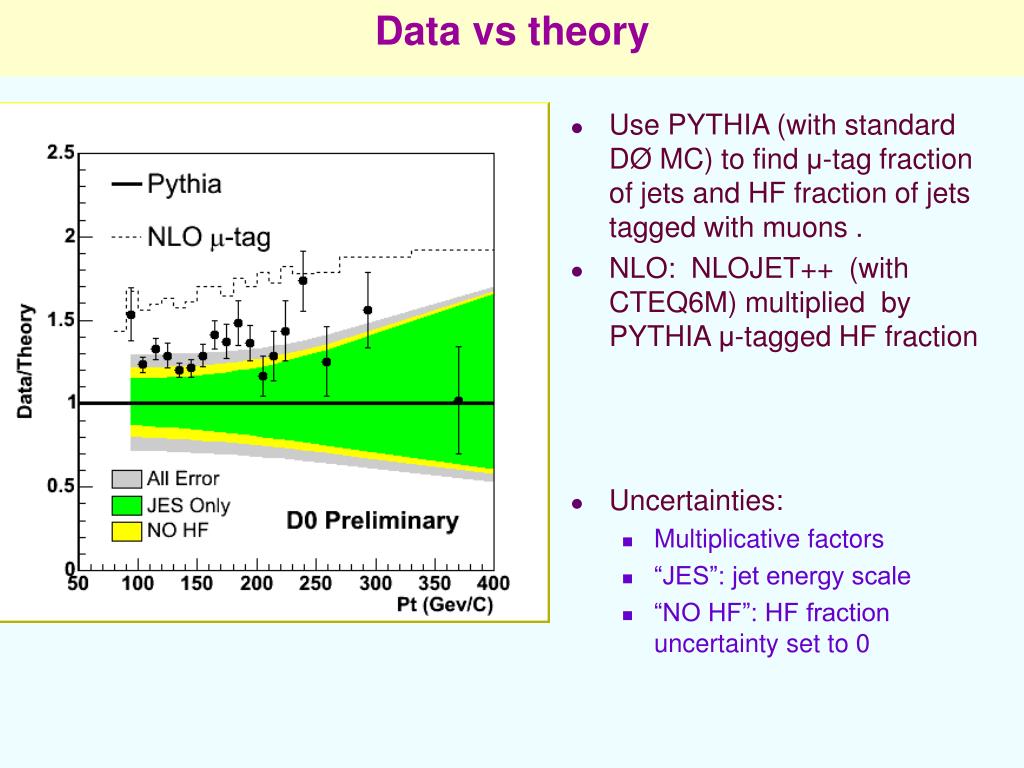 Data vs theory

2.5

2

1.5

1

0.5

0

Data/Theory

Pythia

NLO μ-tag

All Error

JES Only

NO HF

D0 Preliminary

50 100 150 200 250 300 350 400

Pt (Gev/C)

- Use PYTHIA (with standard DØ MC) to find μ-tag fraction of jets and HF fraction of jets tagged with muons .
- NLO: NLOJET++ (with CTEQ6M) multiplied by PYTHIA μ-tagged HF fraction

- Uncertainties:
  - Multiplicative factors
  - “JES”: jet energy scale
  - “NO HF”: HF fraction uncertainty set to 0